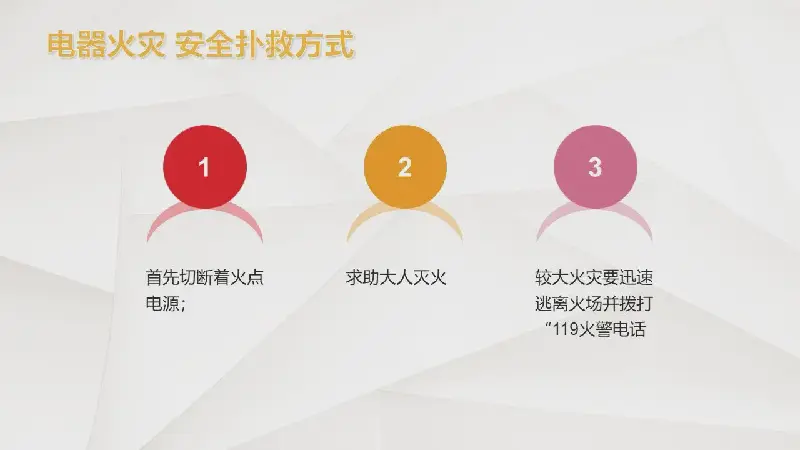 电器火灾 安全扑救方式

1

首先切断着火点电源;

2

求助大人灭火

3

较大火灾要迅速逃离火场并拨打“119火警电话